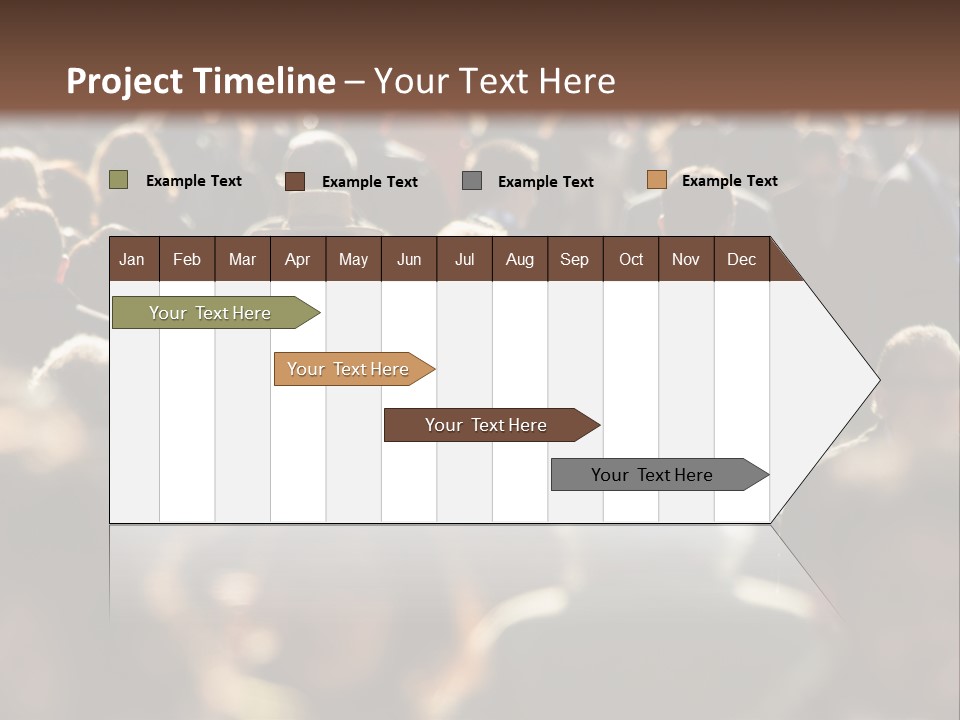 Project Timeline – Your Text Here

Example Text Example Text Example Text Example Text

Jan Feb Mar Apr May Jun Jul Aug Sep Oct Nov Dec

Your Text Here

Your Text Here

Your Text Here

Your Text Here